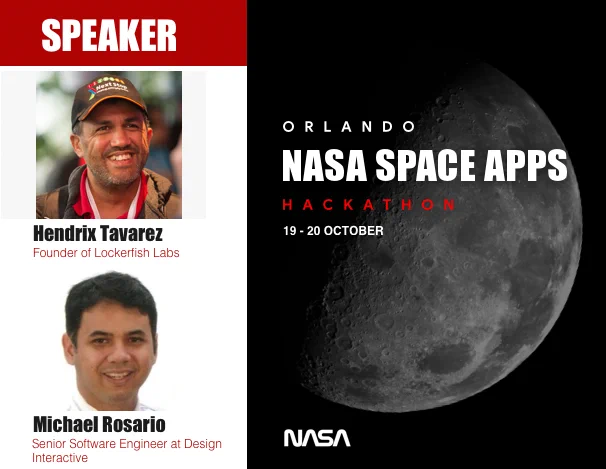 SPEAKER

Next Step

Hendrix Tavarez
Founder of Lockerfish Labs

Michael Rosario
Senior Software Engineer at Design Interactive

ORLANDO
NASA SPACE APPS
HACKATHON
19 - 20 OCTOBER

NASA